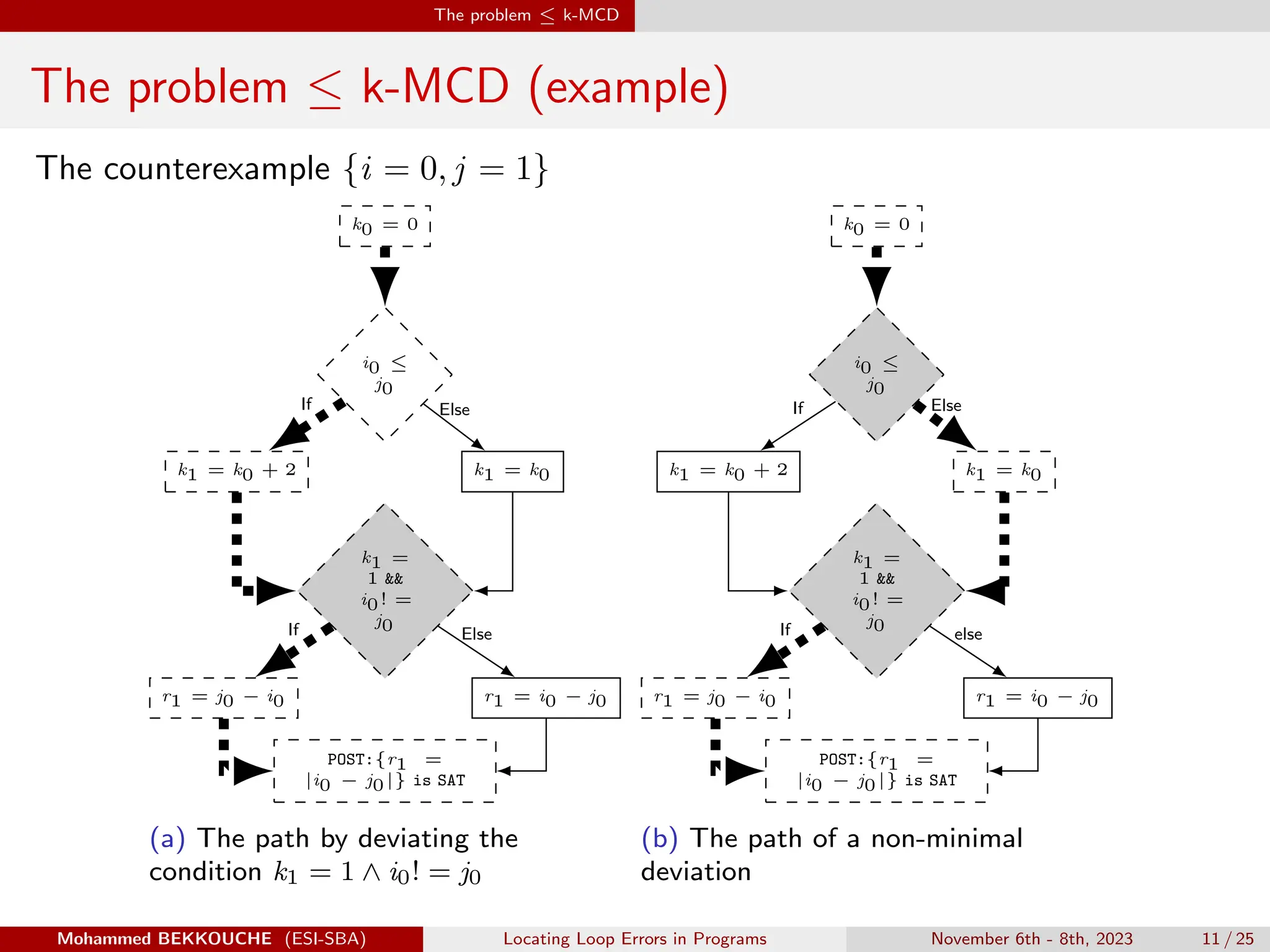 The problem $\leq$ k-MCD

The problem $\leq$ k-MCD (example)

The counterexample $\{i = 0, j = 1\}$

$k_0 = 0$

$i_0 \leq j_0$

If

Else

$k_1 = k_0 + 2$

$k_1 = k_0$

$k_1 = 1$ && $i_0 != j_0$

If

Else

$r_1 = j_0 - i_0$

$r_1 = i_0 - j_0$

POST:$\{r_1 = |i_0 - j_0|\}$ is SAT

(a) The path by deviating the condition $k_1 = 1 \wedge i_0 != j_0$

$k_0 = 0$

$i_0 \leq j_0$

If

Else

$k_1 = k_0 + 2$

$k_1 = k_0$

$k_1 = 1$ && $i_0 != j_0$

If

else

$r_1 = j_0 - i_0$

$r_1 = i_0 - j_0$

POST:$\{r_1 = |i_0 - j_0|\}$ is SAT

(b) The path of a non-minimal deviation

Mohammed BEKKOUCHE (ESI-SBA) Locating Loop Errors in Programs November 6th - 8th, 2023 11 / 25